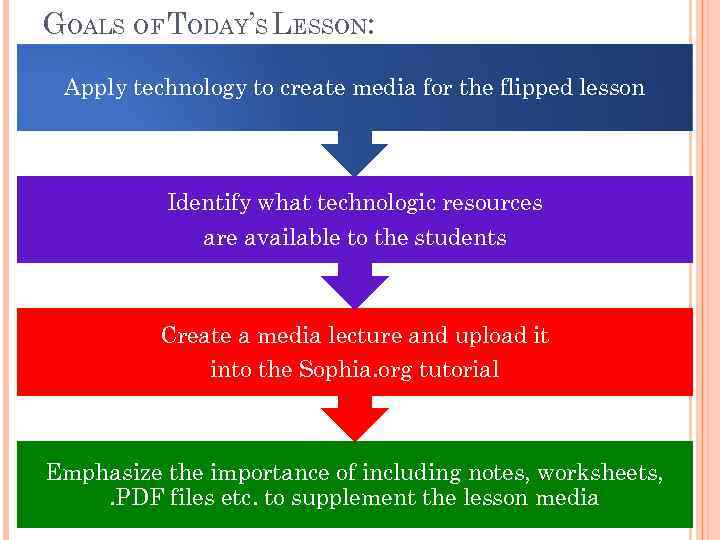 GOALS OF TODAY'S LESSON:

Apply technology to create media for the flipped lesson

Identify what technologic resources are available to the students

Create a media lecture and upload it into the Sophia.org tutorial

Emphasize the importance of including notes, worksheets, .PDF files etc. to supplement the lesson media